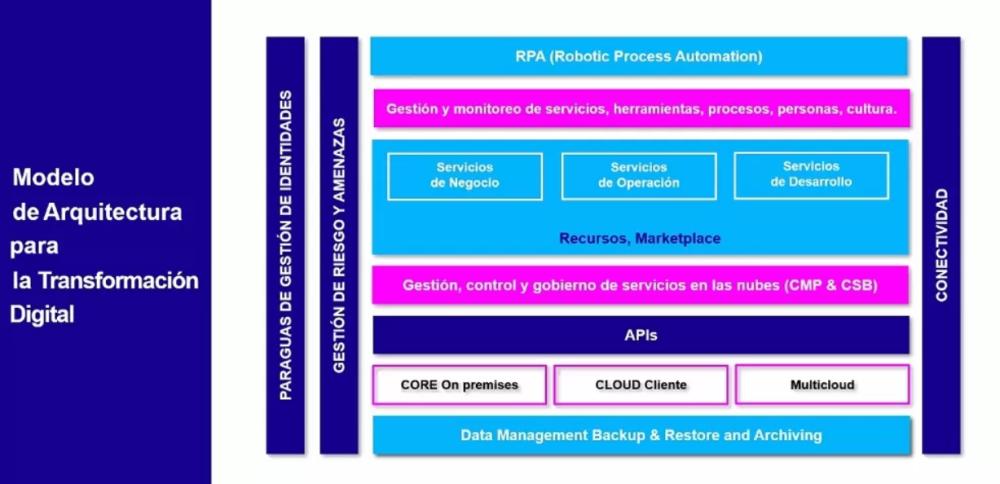 Modelo de Arquitectura para la Transformación Digital

PARAGUAS DE GESTIÓN DE IDENTIDADES

GESTIÓN DE RIESGO Y AMENAZAS

RPA (Robotic Process Automation)

Gestión y monitoreo de servicios, herramientas, procesos, personas, cultura.

Servicios de Negocio

Servicios de Operación

Servicios de Desarrollo

Recursos, Marketplace

Gestión, control y gobierno de servicios en las nubes (CMP & CSB)

APIs

CORE On premises

CLOUD Cliente

Multicloud

Data Management Backup & Restore and Archiving

CONECTIVIDAD